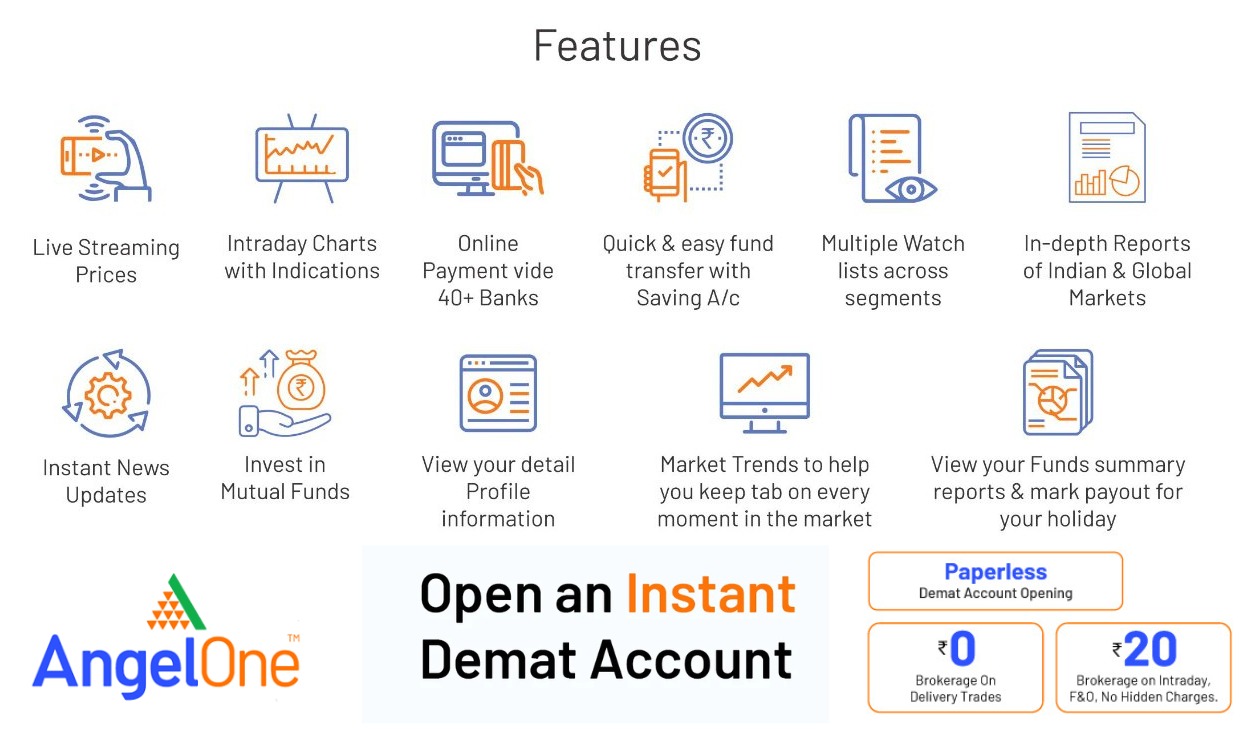 Features

Live Streaming Prices

Intraday Charts with Indications

Online Payment vide 40+ Banks

Quick & easy fund transfer with Saving A/c

Multiple Watch lists across segments

In-depth Reports of Indian & Global Markets

Instant News Updates

Invest in Mutual Funds

View your detail Profile information

Market Trends to help you keep tab on every moment in the market

View your Funds summary reports & mark payout for your holiday

AngelOne™

Open an Instant Demat Account

Paperless
Demat Account Opening

₹0
Brokerage On Delivery Trades

₹20
Brokerage on Intraday, F&O, No Hidden Charges.